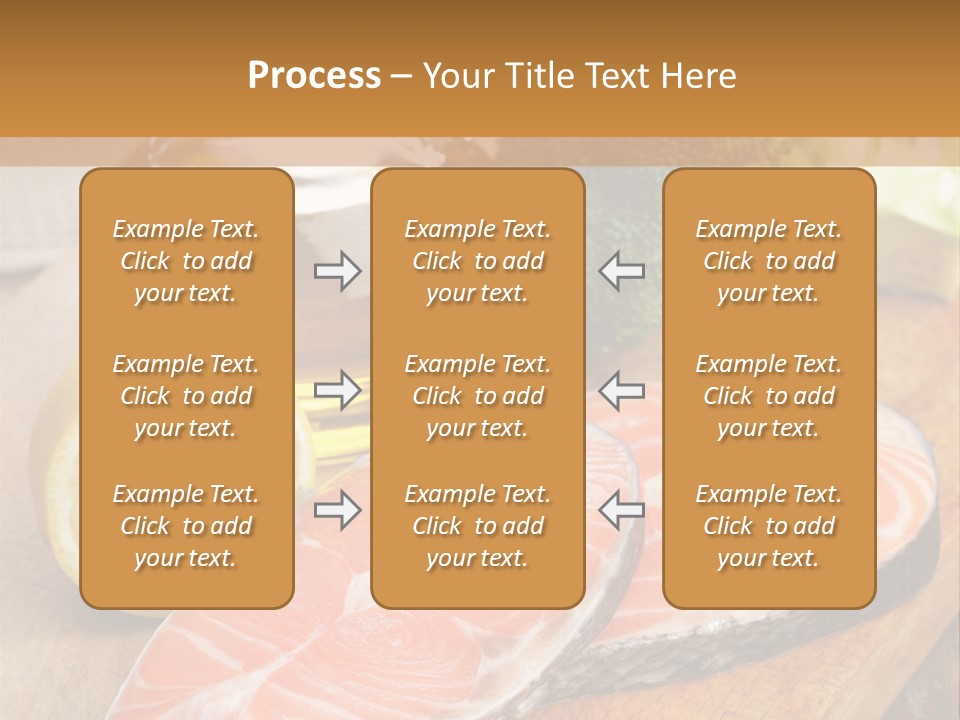 Process – Your Title Text Here

Example Text. Click to add your text.

Example Text. Click to add your text.

Example Text. Click to add your text.

Example Text. Click to add your text.

Example Text. Click to add your text.

Example Text. Click to add your text.

Example Text. Click to add your text.

Example Text. Click to add your text.

Example Text. Click to add your text.